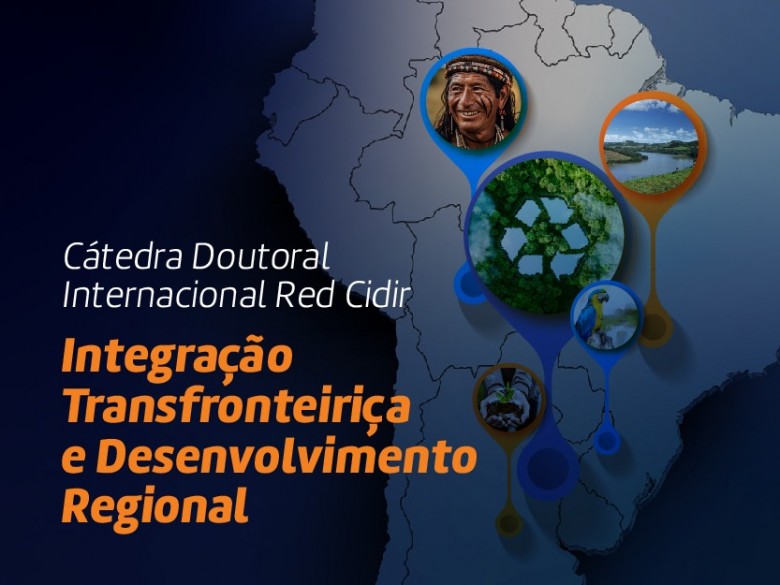 Cátedra Doutoral Internacional Red Cidir

Integração Transfronteiriça e Desenvolvimento Regional